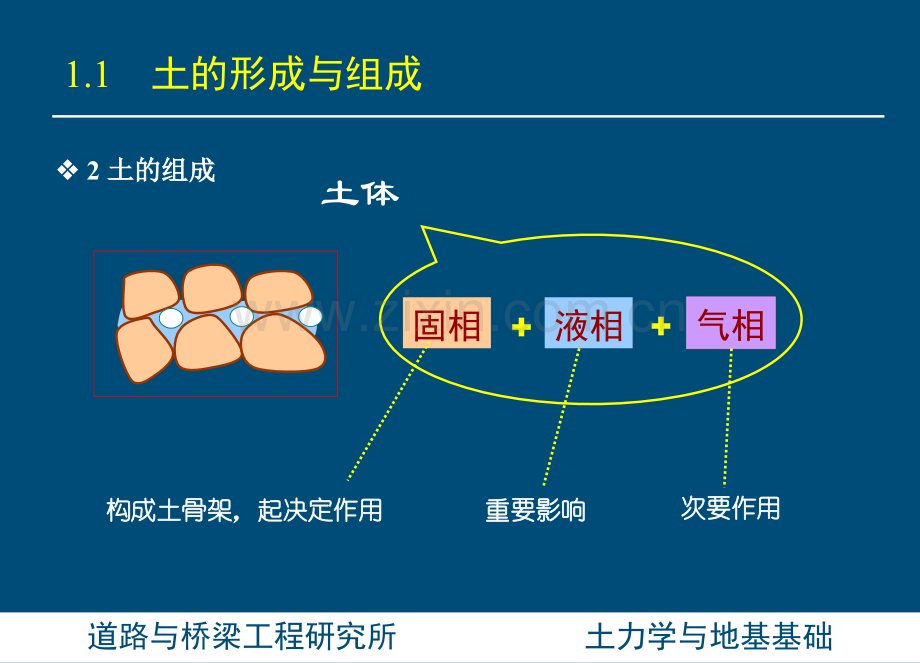 1.1 土的形成与组成

❖ 2 土的组成

土体

固相 + 液相 + 气相

构成土骨架，起决定作用

重要影响

次要作用

道路与桥梁工程研究所

土力学与地基基础

www.zixin.com.cn